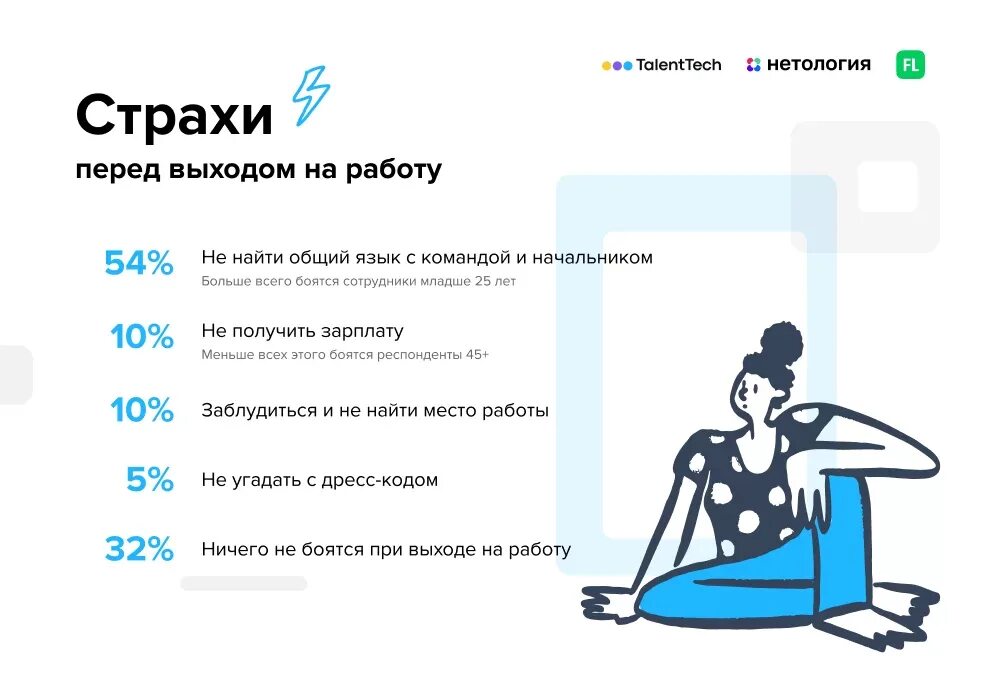 TalentTech нетология FL

Страхи

перед выходом на работу

54% Не найти общий язык с командой и начальником
Больше всего боятся сотрудники младше 25 лет

10% Не получить зарплату
Меньше всех этого боятся респонденты 45+

10% Заблудиться и не найти место работы

5% Не угадать с дресс-кодом

32% Ничего не боятся при выходе на работу